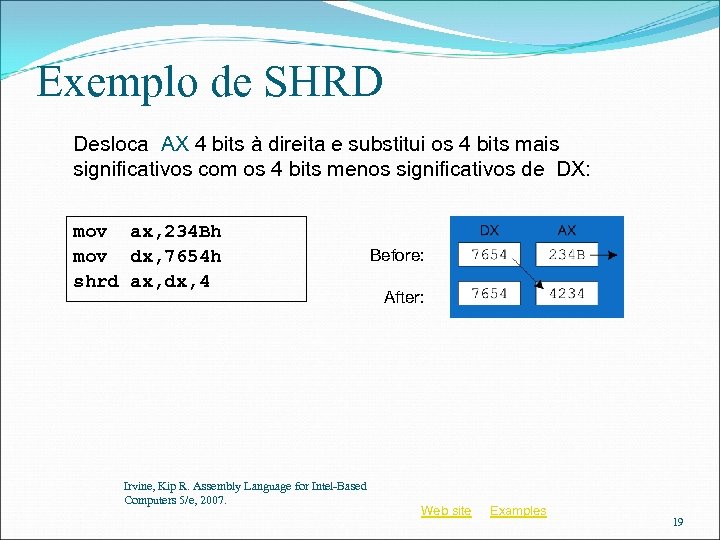 Exemplo de SHRD

Desloca AX 4 bits à direita e substitui os 4 bits mais significativos com os 4 bits menos significativos de DX:

mov ax,234Bh
mov dx,7654h
shrd ax,dx,4

DX AX
Before: 7654 234B
After: 7654 4234

Irvine, Kip R. Assembly Language for Intel-Based Computers 5/e, 2007.

Web site Examples

19